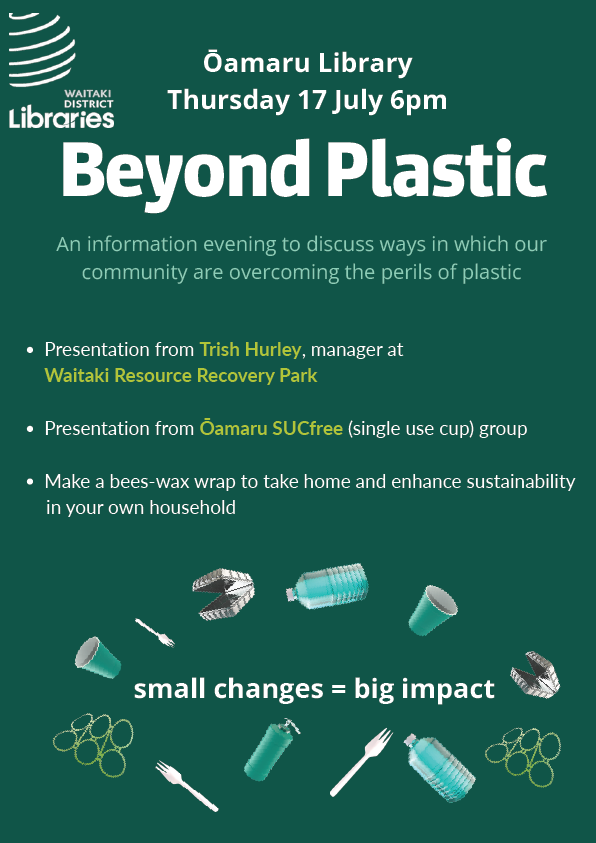 WAITAKI DISTRICT Libraries

Ōamaru Library
Thursday 17 July 6pm

Beyond Plastic

An information evening to discuss ways in which our community are overcoming the perils of plastic

• Presentation from Trish Hurley, manager at Waitaki Resource Recovery Park

• Presentation from Ōamaru SUCfree (single use cup) group

• Make a bees-wax wrap to take home and enhance sustainability in your own household

small changes = big impact